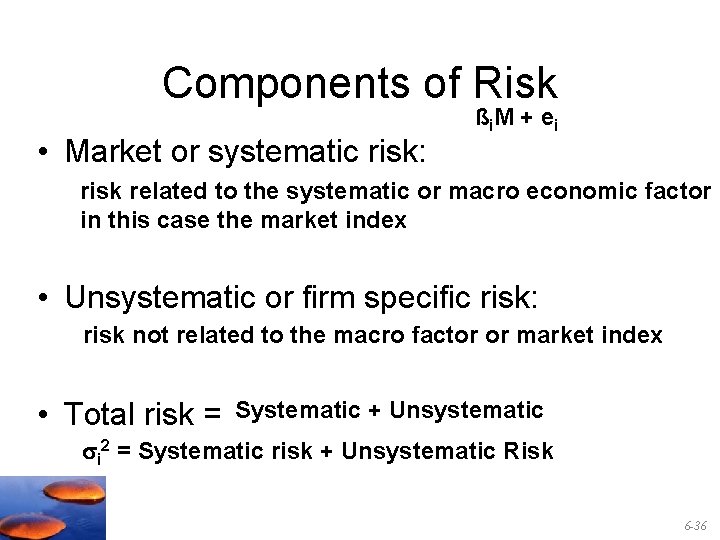 Components of Risk

$ß_iM + e_i$

• Market or systematic risk:

risk related to the systematic or macro economic factor in this case the market index

• Unsystematic or firm specific risk:

risk not related to the macro factor or market index

• Total risk = Systematic + Unsystematic

$\sigma_i^2$ = Systematic risk + Unsystematic Risk

6-36